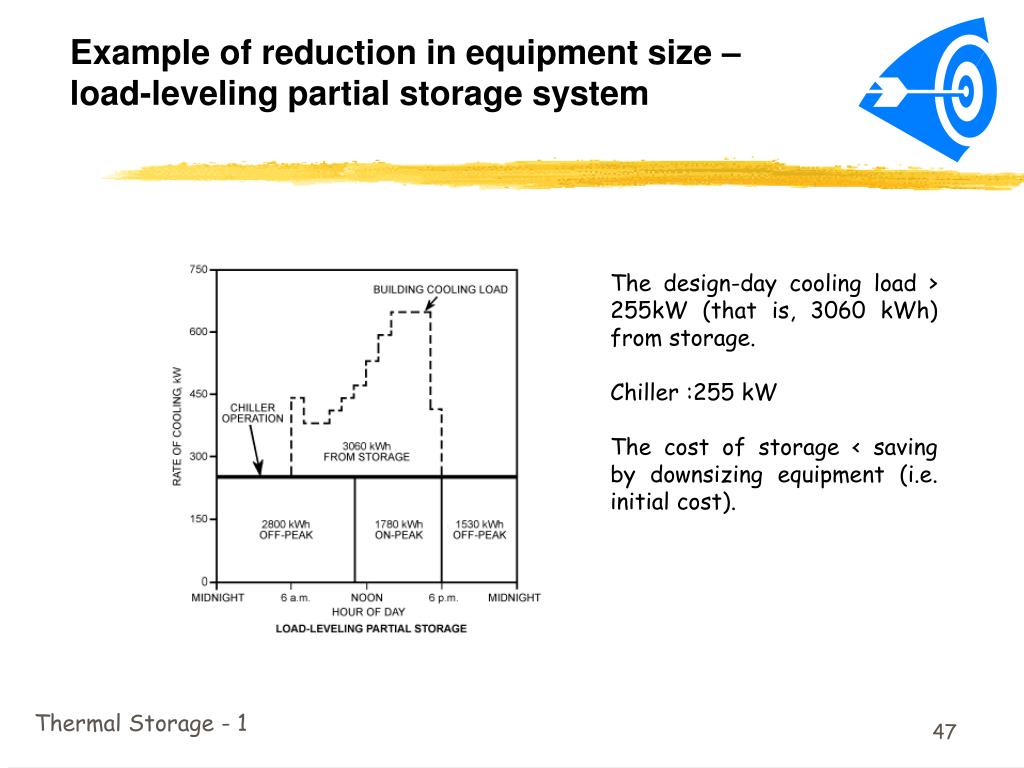 Example of reduction in equipment size – load-leveling partial storage system

750
600
450
300
150
0
RATE OF COOLING, kW
BUILDING COOLING LOAD
CHILLER OPERATION
3060 kWh FROM STORAGE
2800 kWh OFF-PEAK
1780 kWh ON-PEAK
1530 kWh OFF-PEAK
MIDNIGHT
6 a.m.
NOON
6 p.m.
MIDNIGHT
HOUR OF DAY
LOAD-LEVELING PARTIAL STORAGE

The design-day cooling load > 255kW (that is, 3060 kWh) from storage.

Chiller :255 kW

The cost of storage < saving by downsizing equipment (i.e. initial cost).

Thermal Storage - 1

47